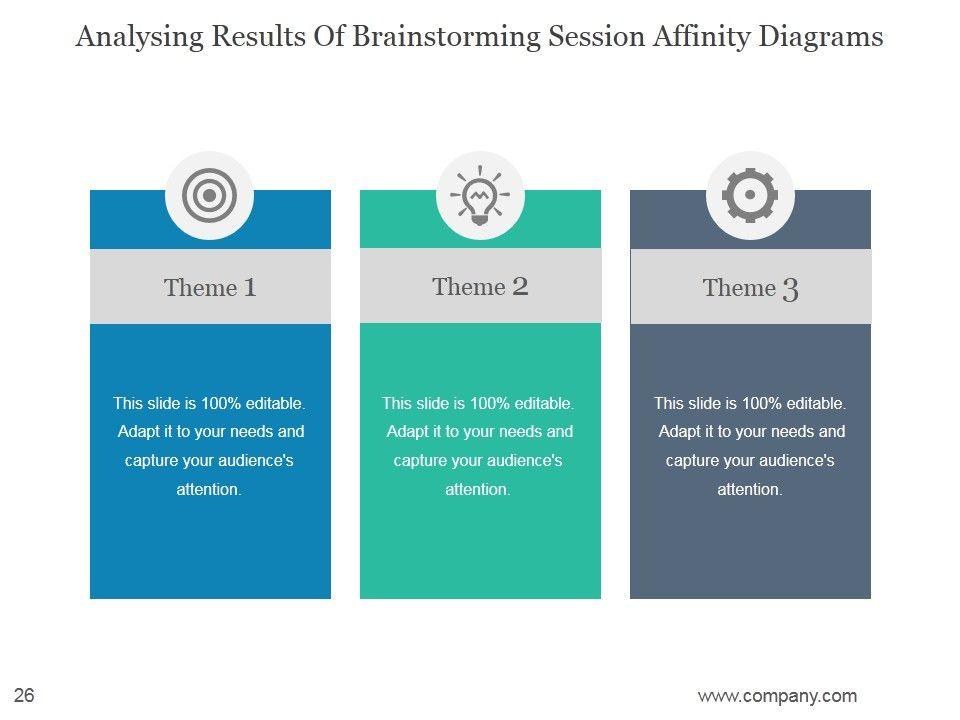 Analysing Results Of Brainstorming Session Affinity Diagrams

Theme 1

This slide is 100% editable. Adapt it to your needs and capture your audience's attention.

Theme 2

This slide is 100% editable. Adapt it to your needs and capture your audience's attention.

Theme 3

This slide is 100% editable. Adapt it to your needs and capture your audience's attention.

26

www.company.com